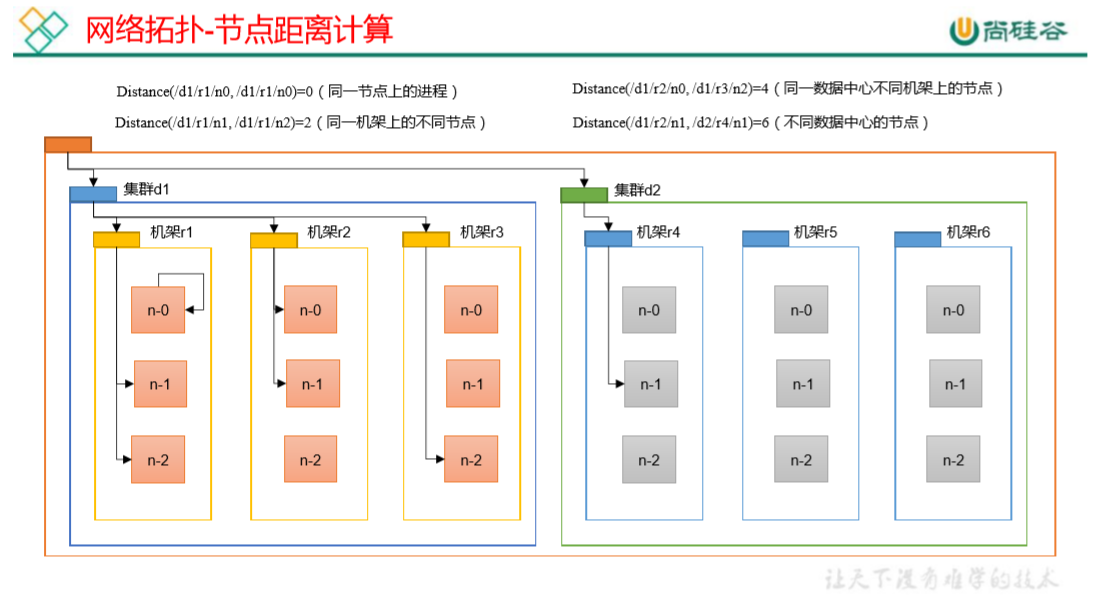 网络拓扑-节点距离计算

尚硅谷

Distance(/d1/r1/n0, /d1/r1/n0)=0（同一节点上的进程）

Distance(/d1/r1/n1, /d1/r1/n2)=2（同一机架上的不同节点）

Distance(/d1/r2/n0, /d1/r3/n2)=4（同一数据中心不同机架上的节点）

Distance(/d1/r2/n1, /d2/r4/n1)=6（不同数据中心的节点）

集群d1

机架r1

n-0

n-1

n-2

机架r2

n-0

n-1

n-2

机架r3

n-0

n-1

n-2

集群d2

机架r4

n-0

n-1

n-2

机架r5

n-0

n-1

n-2

机架r6

n-0

n-1

n-2

让天下没有难学的技术